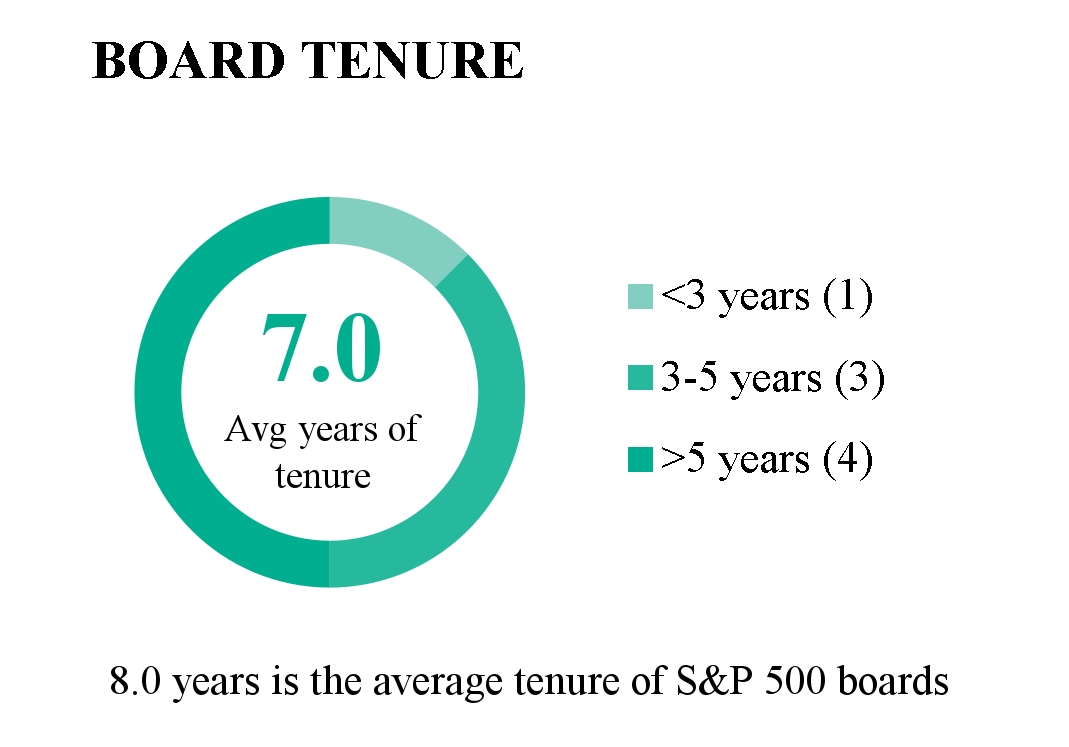 BOARD TENURE

7.0
Avg years of tenure

<3 years (1)
3-5 years (3)
>5 years (4)

8.0 years is the average tenure of S&P 500 boards